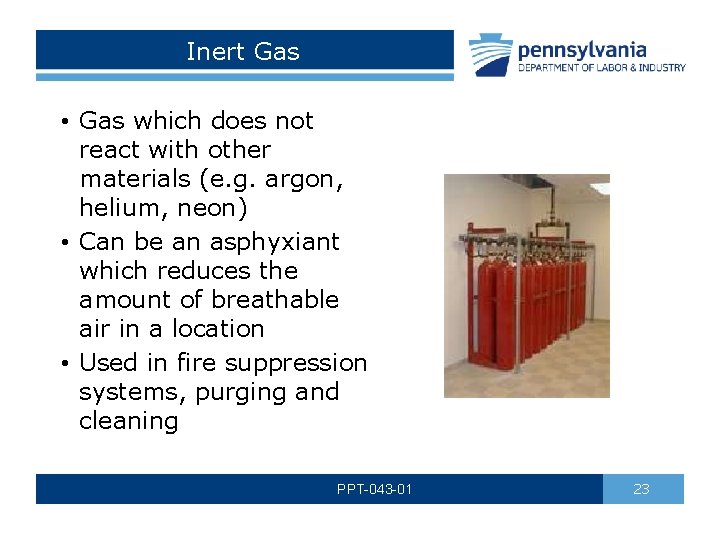 Inert Gas

pennsylvania
DEPARTMENT OF LABOR & INDUSTRY

• Gas which does not react with other materials (e.g. argon, helium, neon)
• Can be an asphyxiant which reduces the amount of breathable air in a location
• Used in fire suppression systems, purging and cleaning

PPT-043-01

23